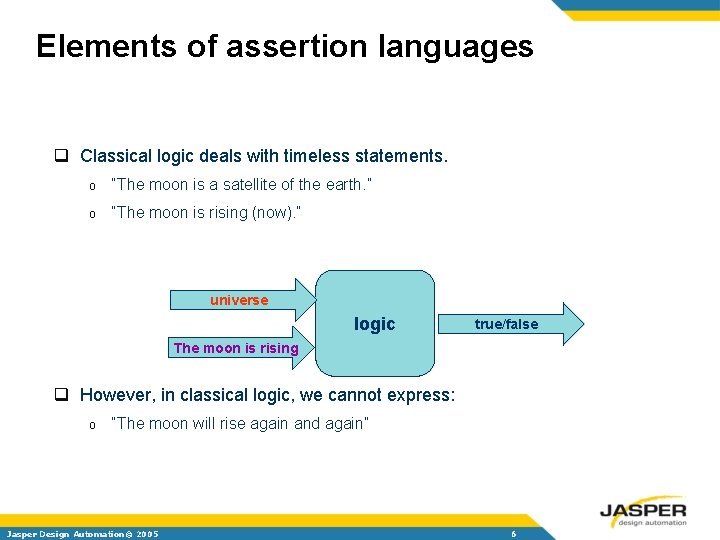 Elements of assertion languages

❑ Classical logic deals with timeless statements.

o "The moon is a satellite of the earth."

o "The moon is rising (now)."

universe

The moon is rising

logic

true/false

❑ However, in classical logic, we cannot express:

o "The moon will rise again and again"

Jasper Design Automation © 2005

6

JASPER
design automation